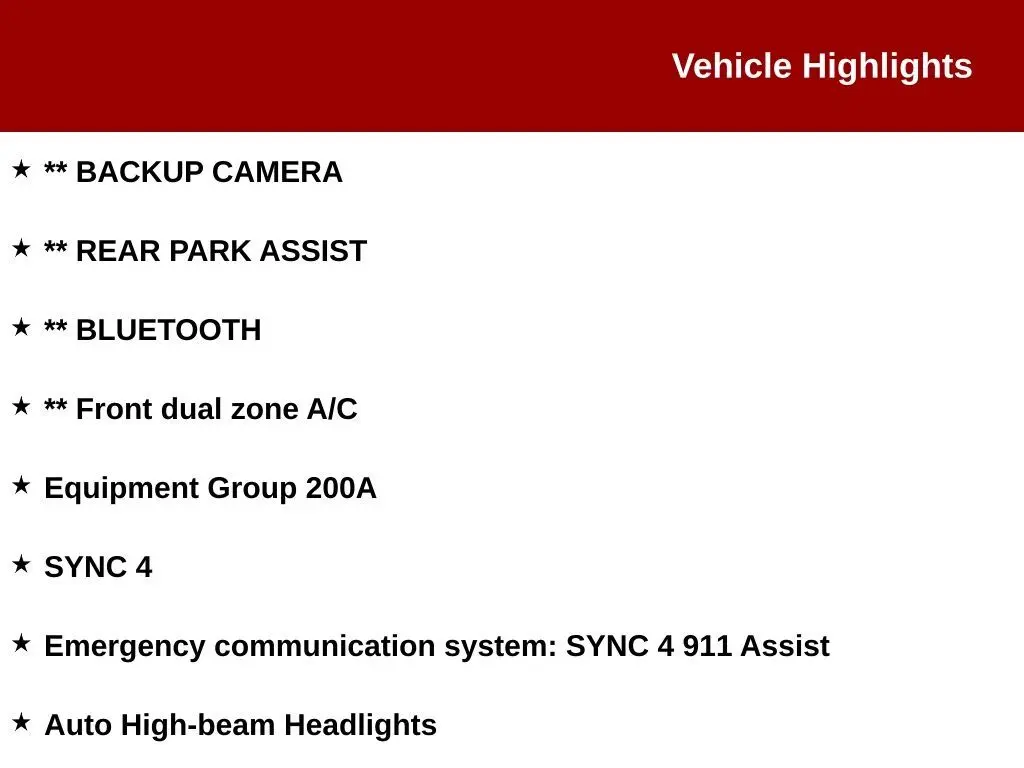 Vehicle Highlights

★ ** BACKUP CAMERA

★ ** REAR PARK ASSIST

★ ** BLUETOOTH

★ ** Front dual zone A/C

★ Equipment Group 200A

★ SYNC 4

★ Emergency communication system: SYNC 4 911 Assist

★ Auto High-beam Headlights